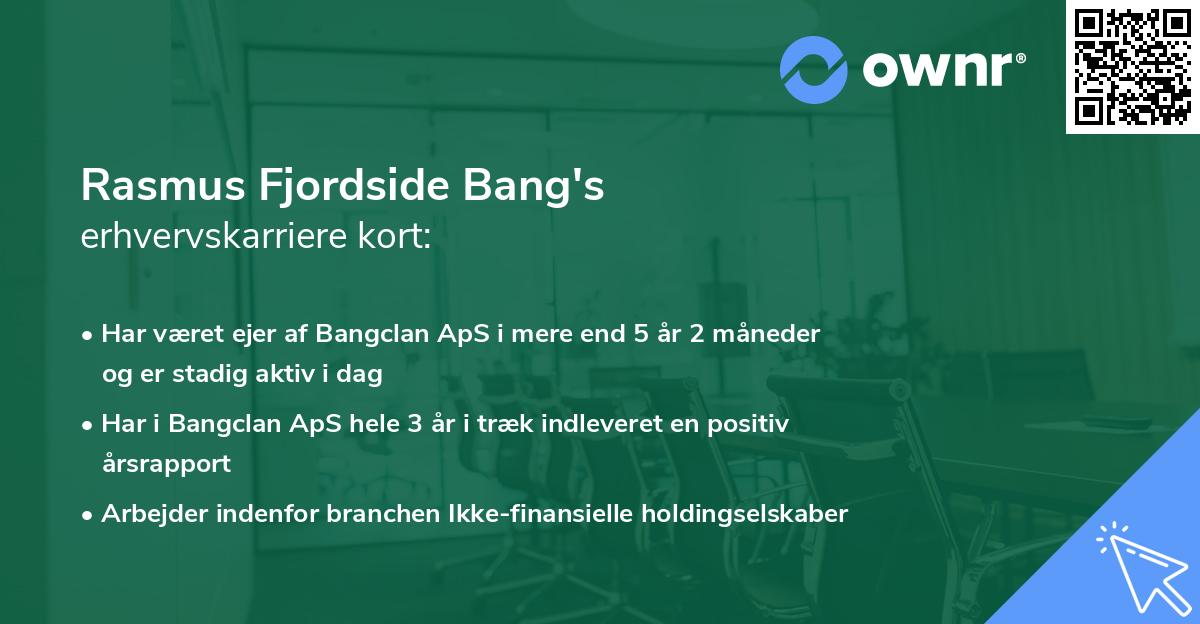 ownr®

Rasmus Fjordside Bang's
erhvervskarriere kort:

• Har været ejer af Bangclan ApS i mere end 5 år 2 måneder og er stadig aktiv i dag

• Har i Bangclan ApS hele 3 år i træk indleveret en positiv årsrapport

• Arbejder indenfor branchen Ikke-finansielle holdingselskaber